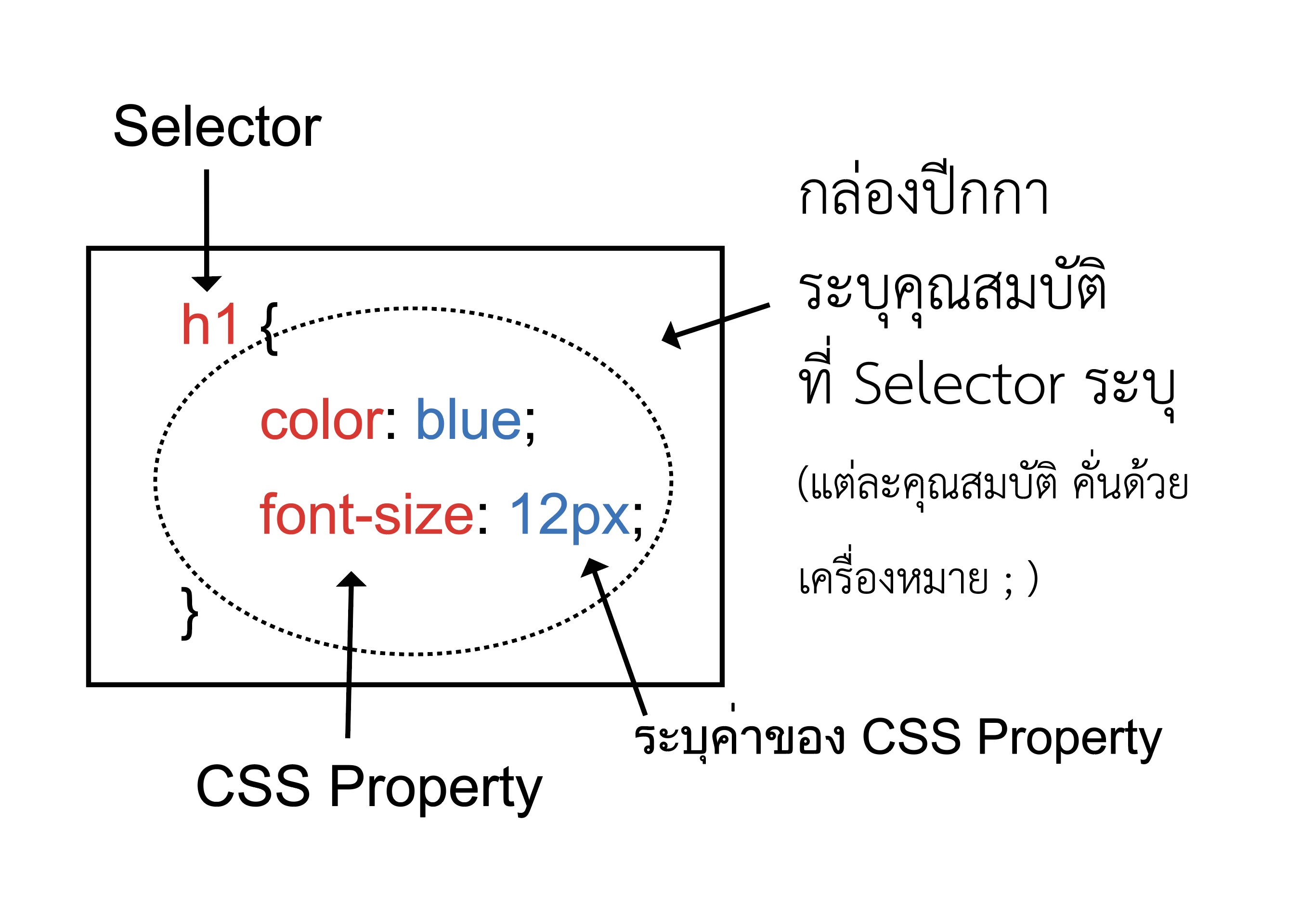 Selector

h1 {

color: blue;

font-size: 12px;

}

กล่องปีกกา

ระบุคุณสมบัติ

ที่ Selector ระบุ

(แต่ละคุณสมบัติ คั่นด้วย

เครื่องหมาย ; )

CSS Property

ระบุค่าของ CSS Property